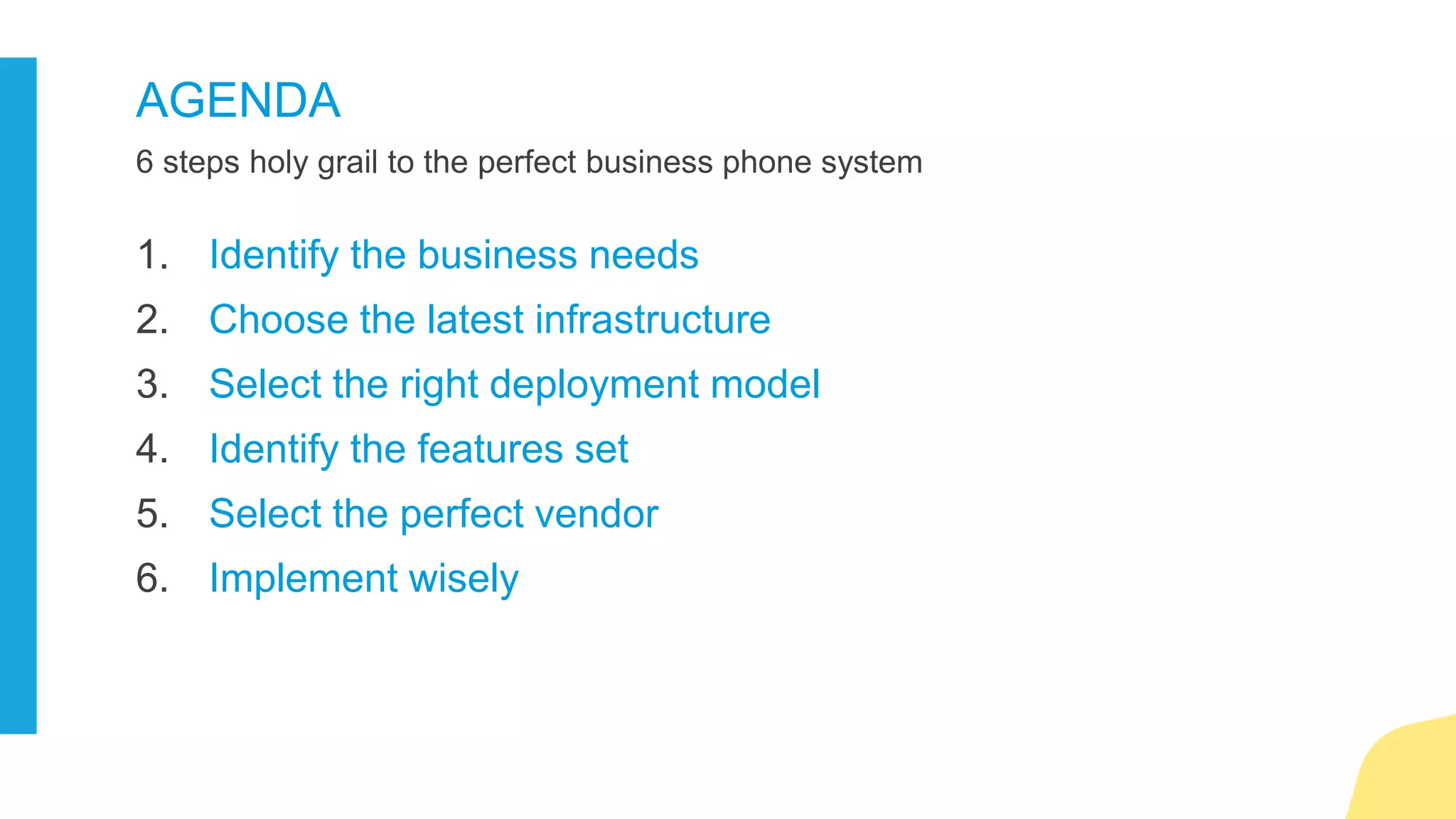 AGENDA

6 steps holy grail to the perfect business phone system

1. Identify the business needs
2. Choose the latest infrastructure
3. Select the right deployment model
4. Identify the features set
5. Select the perfect vendor
6. Implement wisely